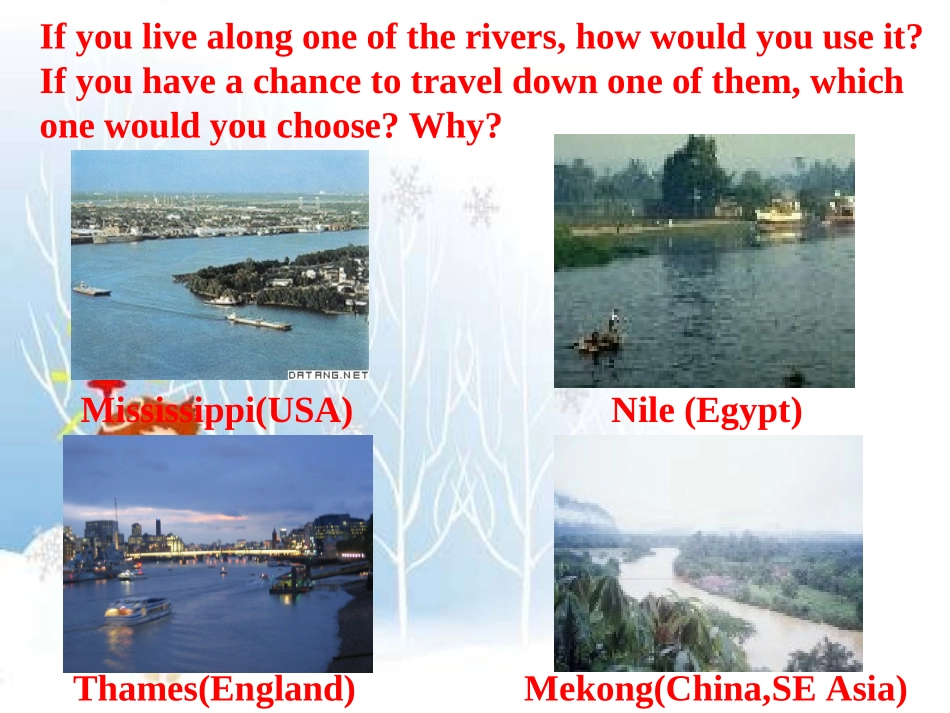 If you live along one of the rivers, how would you use it? If you have a chance to travel down one of them, which one would you choose? Why?

DATANG.NET

Mississippi(USA)

Nile (Egypt)

Thames(England)

Mekong(China,SE Asia)